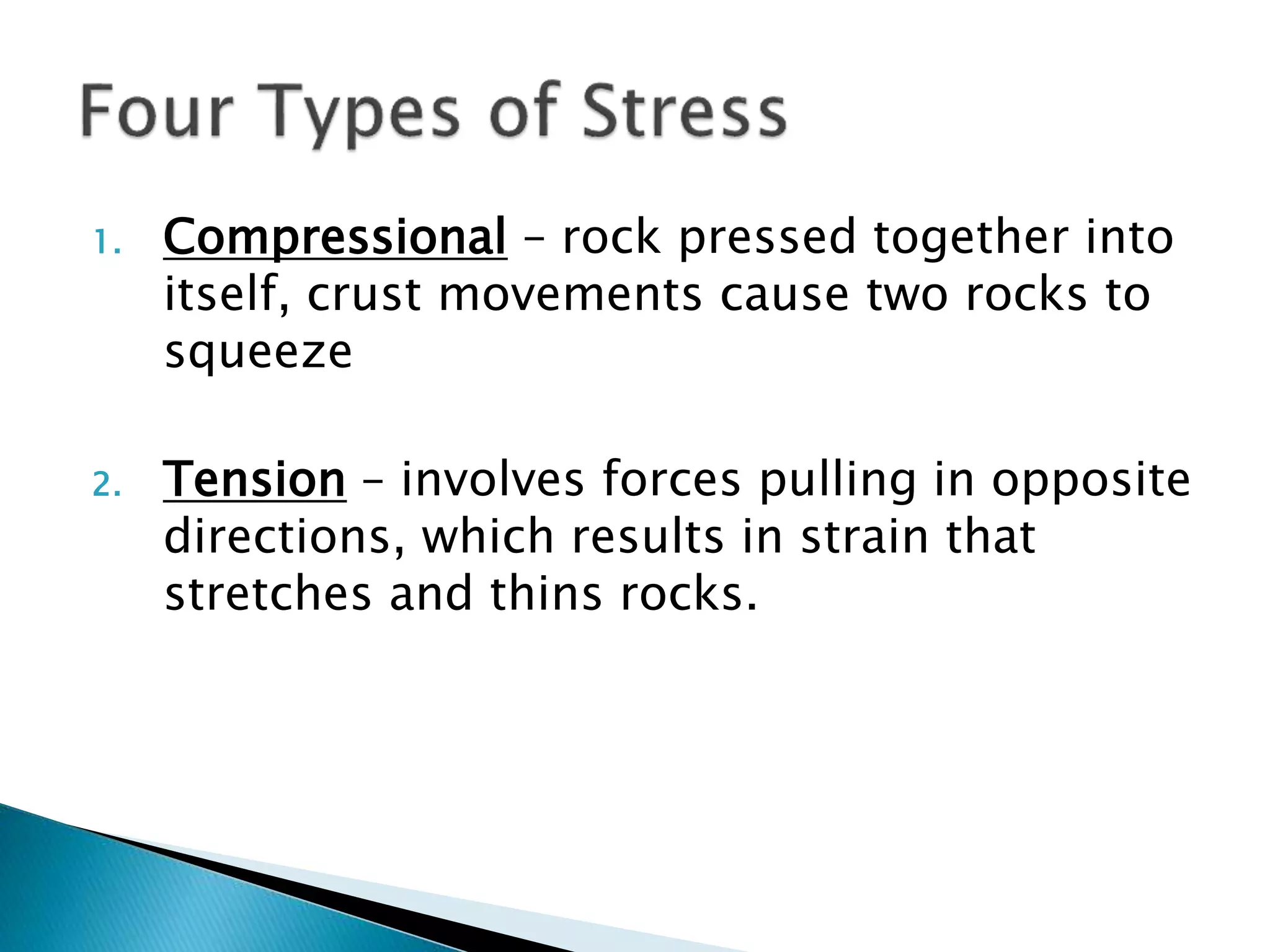 Four Types of Stress

1. Compressional – rock pressed together into itself, crust movements cause two rocks to squeeze

2. Tension – involves forces pulling in opposite directions, which results in strain that stretches and thins rocks.